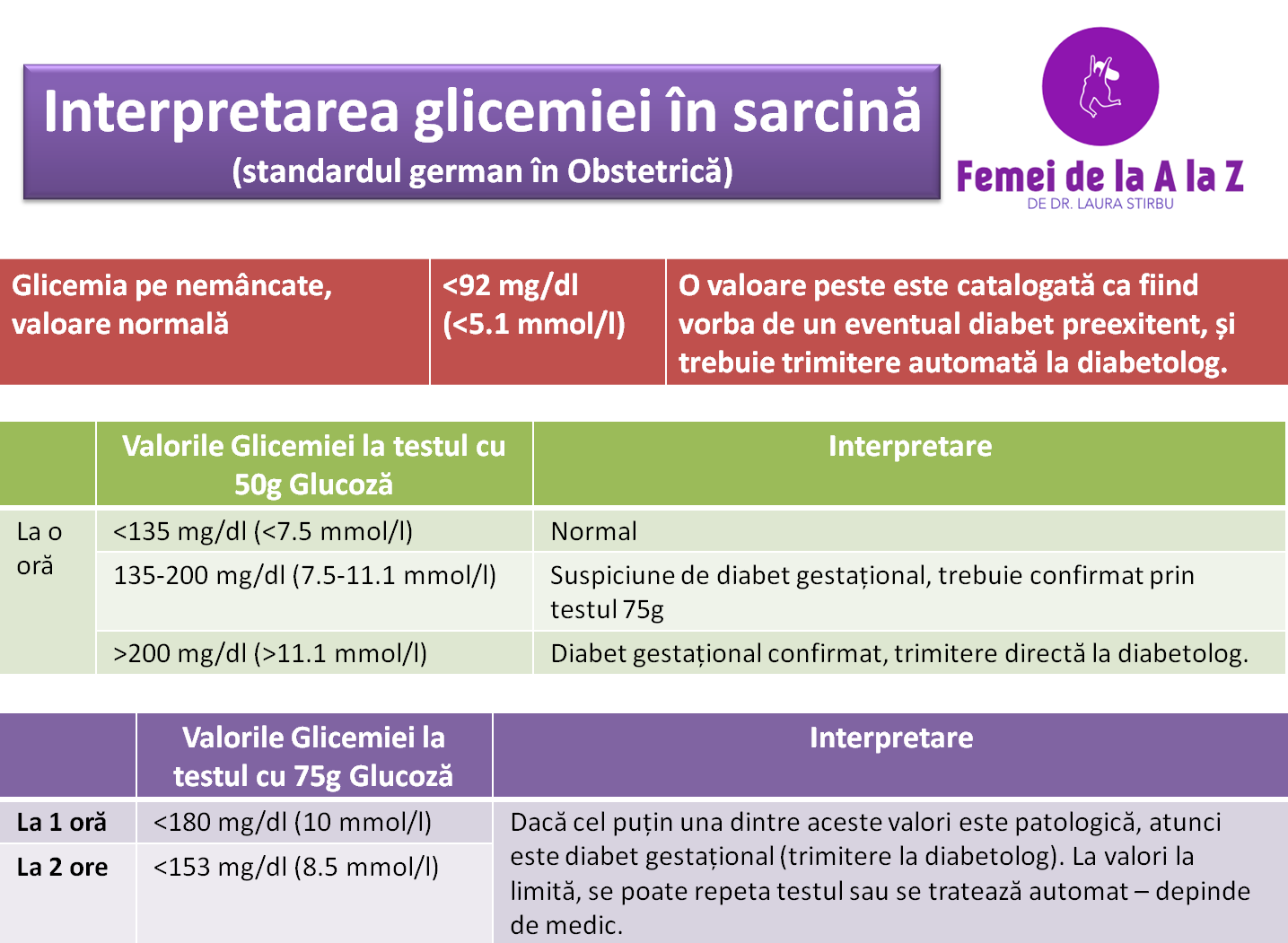 Interpretarea glicemiei în sarcină
(standardul german în Obstetrică)

Femei de la A la Z
DE DR. LAURA STIRBU

| Glicemia pe nemâncate, valoare normală | <92 mg/dl (<5.1 mmol/l) | O valoare peste este catalogată ca fiind vorba de un eventual diabet preexitent, și trebuie trimitere automată la diabetolog. |
|---|---|---|

| | Valorile Glicemiei la testul cu 50g Glucoză | Interpretare |
|---|---|---|
| La o oră | <135 mg/dl (<7.5 mmol/l) | Normal |
| | 135-200 mg/dl (7.5-11.1 mmol/l) | Suspiciune de diabet gestațional, trebuie confirmat prin testul 75g |
| | >200 mg/dl (>11.1 mmol/l) | Diabet gestațional confirmat, trimitere directă la diabetolog. |

| | Valorile Glicemiei la testul cu 75g Glucoză | Interpretare |
|---|---|---|
| La 1 oră | <180 mg/dl (10 mmol/l) | Dacă cel puțin una dintre aceste valori este patologică, atunci este diabet gestațional (trimitere la diabetolog). La valori la limită, se poate repeta testul sau se tratează automat – depinde de medic. |
| La 2 ore | <153 mg/dl (8.5 mmol/l) | |